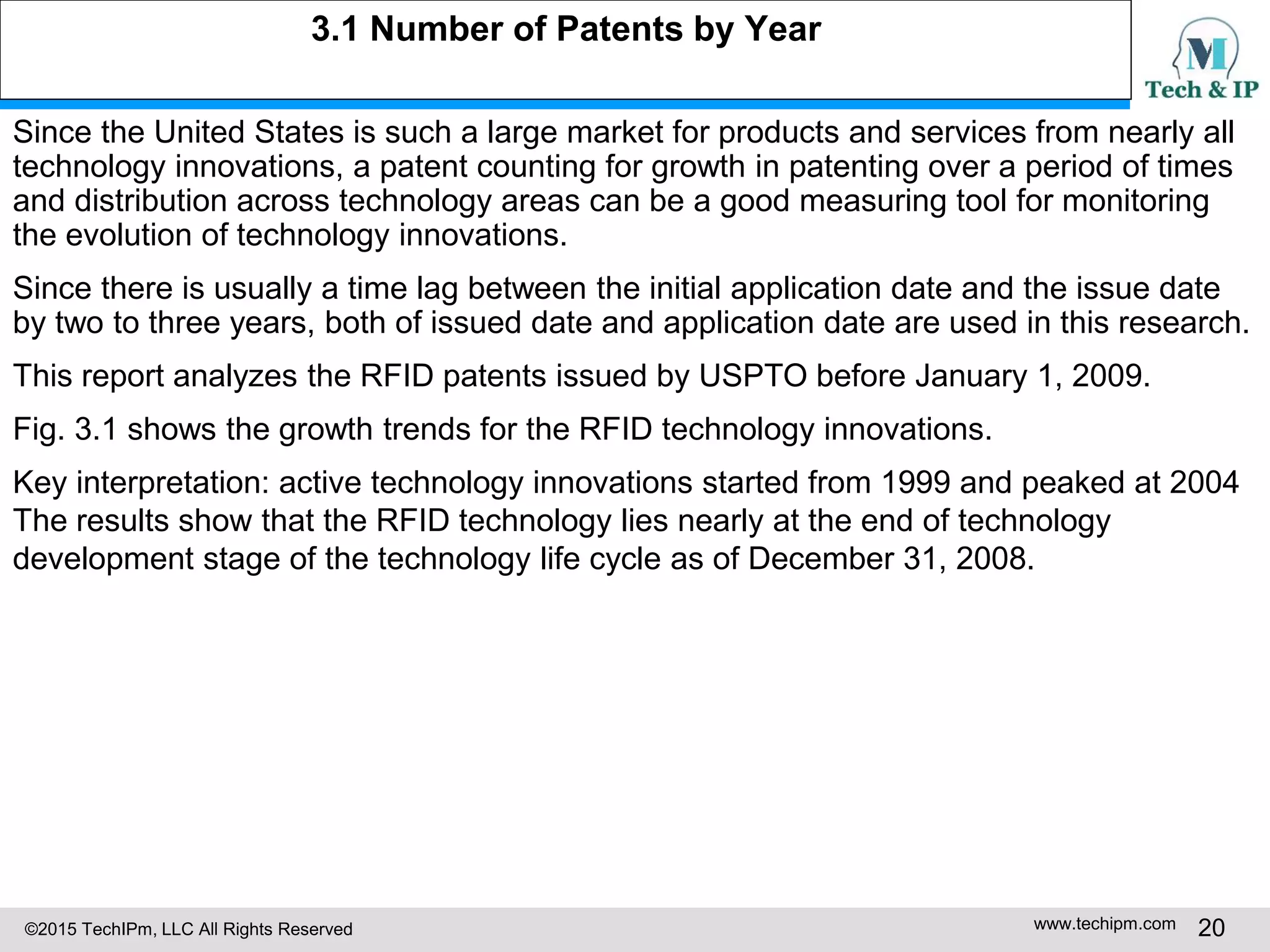 3.1 Number of Patents by Year

M
Tech & IP

Since the United States is such a large market for products and services from nearly all technology innovations, a patent counting for growth in patenting over a period of times and distribution across technology areas can be a good measuring tool for monitoring the evolution of technology innovations.

Since there is usually a time lag between the initial application date and the issue date by two to three years, both of issued date and application date are used in this research.

This report analyzes the RFID patents issued by USPTO before January 1, 2009.

Fig. 3.1 shows the growth trends for the RFID technology innovations.

Key interpretation: active technology innovations started from 1999 and peaked at 2004
The results show that the RFID technology lies nearly at the end of technology development stage of the technology life cycle as of December 31, 2008.

©2015 TechIPm, LLC All Rights Reserved

www.techipm.com 20